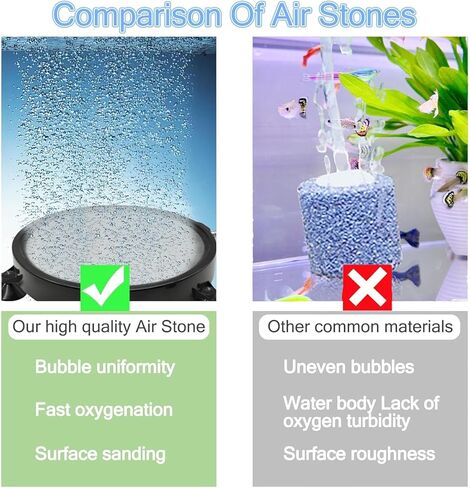 Comparison Of Air Stones

Our high quality Air Stone

Bubble uniformity

Fast oxygenation

Surface sanding

Other common materials

Uneven bubbles

Water body Lack of oxygen turbidity

Surface roughness